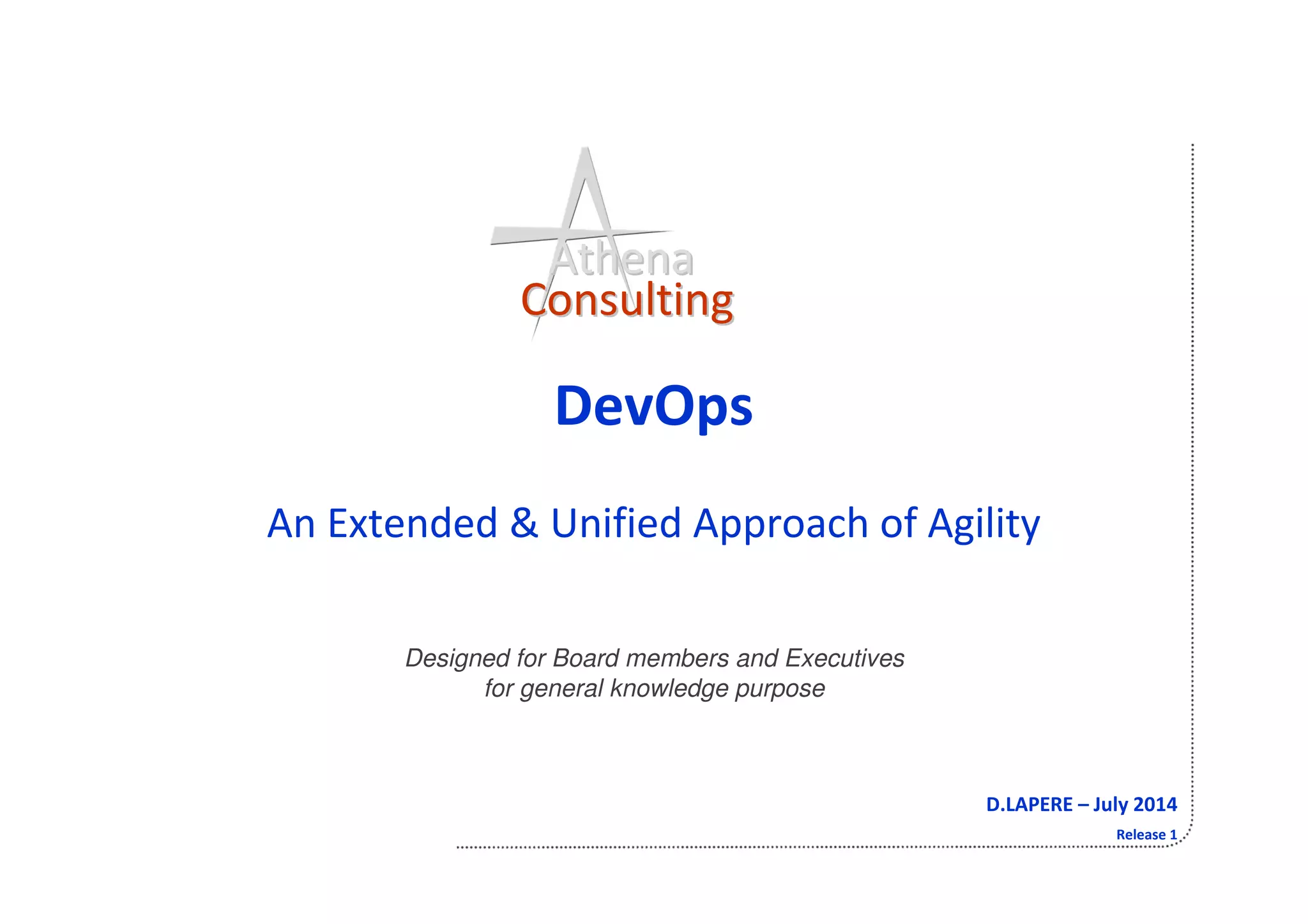 Athena
Consulting

DevOps

An Extended & Unified Approach of Agility

Designed for Board members and Executives
for general knowledge purpose

D.LAPERE – July 2014

Release 1